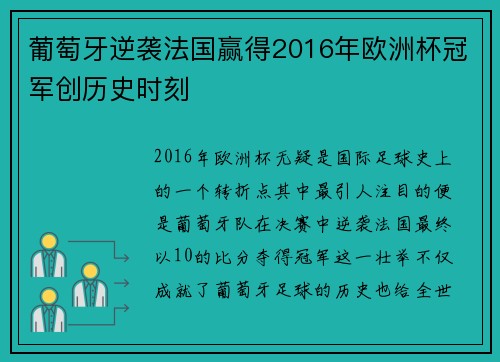 葡萄牙逆袭法国赢得2016年欧洲杯冠军创历史时刻

2016年欧洲杯无疑是国际足球史上的一个转折点其中最引人注目的便是葡萄牙队在决赛中逆袭法国最终以10的比分夺得冠军这一壮举不仅成就了葡萄牙足球的历史也给全世